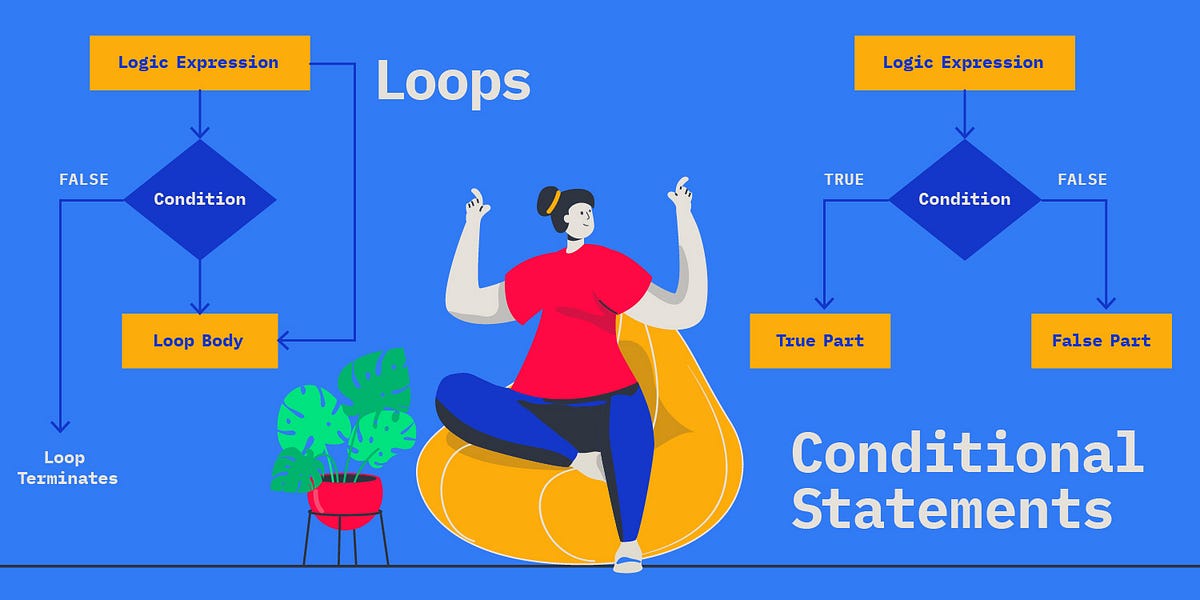 Logic Expression

Loops

FALSE

Condition

Loop Body

Loop Terminates

Logic Expression

TRUE

Condition

FALSE

True Part

False Part

Conditional Statements